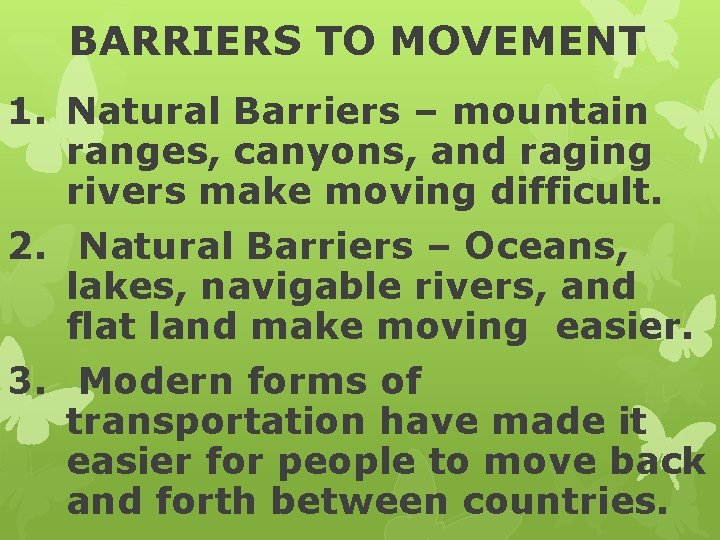 BARRIERS TO MOVEMENT

1. Natural Barriers – mountain ranges, canyons, and raging rivers make moving difficult.

2. Natural Barriers – Oceans, lakes, navigable rivers, and flat land make moving easier.

3. Modern forms of transportation have made it easier for people to move back and forth between countries.